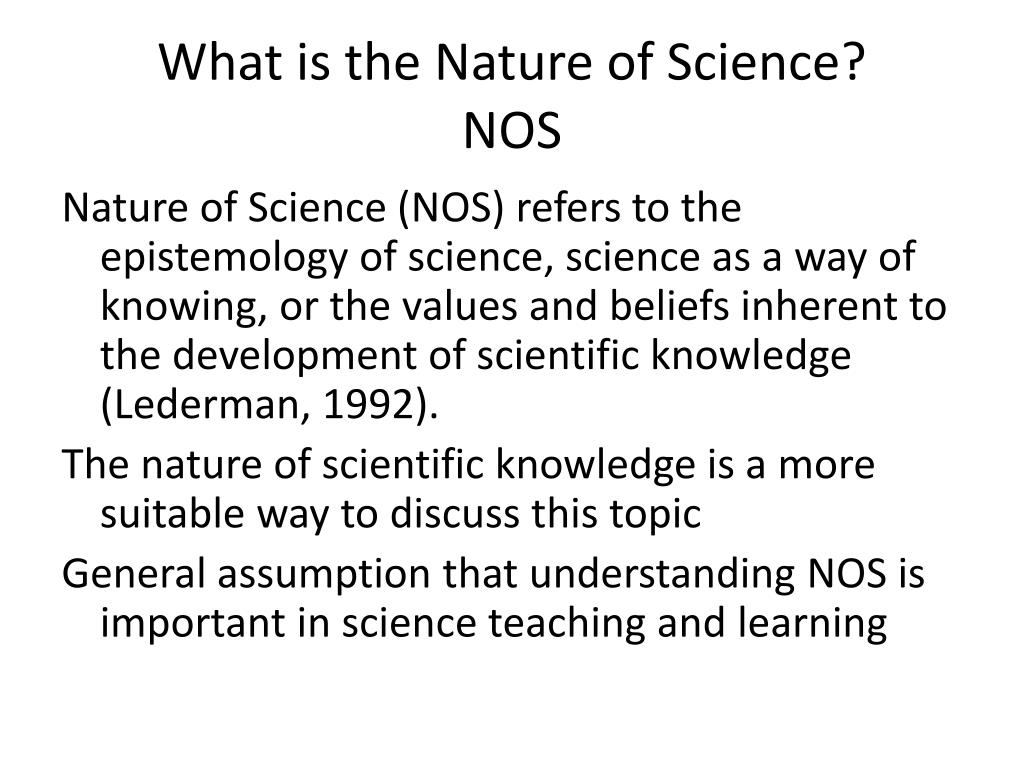 What is the Nature of Science?
NOS

Nature of Science (NOS) refers to the epistemology of science, science as a way of knowing, or the values and beliefs inherent to the development of scientific knowledge (Lederman, 1992).

The nature of scientific knowledge is a more suitable way to discuss this topic

General assumption that understanding NOS is important in science teaching and learning